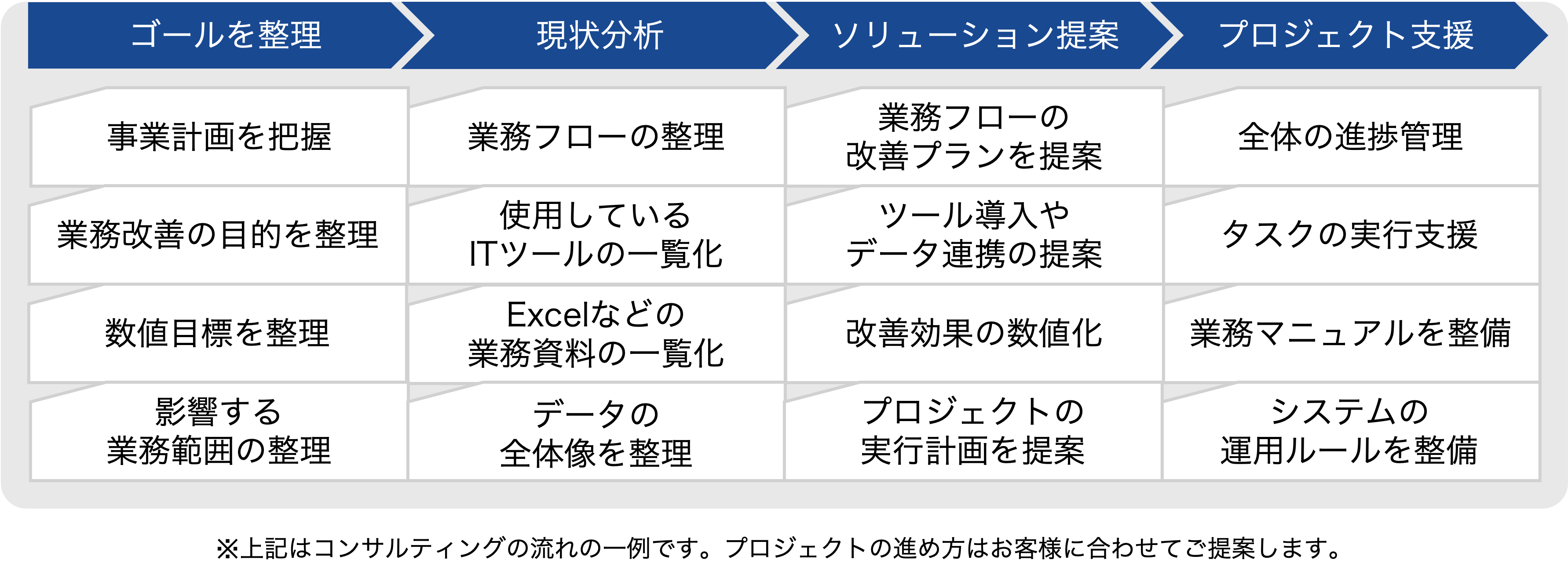 | ゴールを整理 | 現状分析 | ソリューション提案 | プロジェクト支援 |
|---|---|---|---|
| 事業計画を把握 | 業務フローの整理 | 業務フローの改善プランを提案 | 全体の進捗管理 |
| 業務改善の目的を整理 | 使用しているITツールの一覧化 | ツール導入やデータ連携の提案 | タスクの実行支援 |
| 数値目標を整理 | Excelなどの業務資料の一覧化 | 改善効果の数値化 | 業務マニュアルを整備 |
| 影響する業務範囲の整理 | データの全体像を整理 | プロジェクトの実行計画を提案 | システムの運用ルールを整備 |

※上記はコンサルティングの流れの一例です。プロジェクトの進め方はお客様に合わせてご提案します。